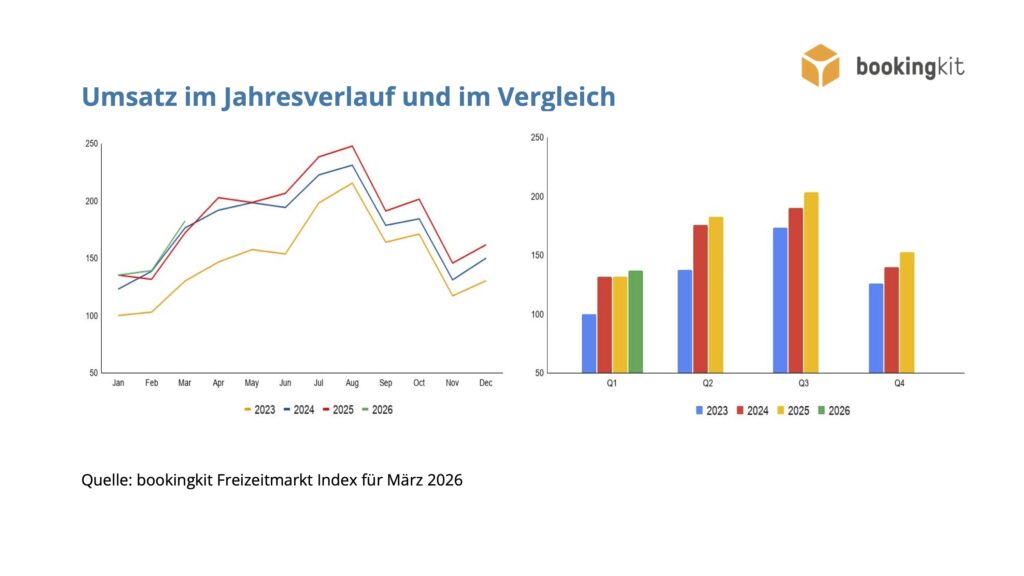 bookingkit

Umsatz im Jahresverlauf und im Vergleich

250
200
150
100
50

Jan Feb Mar Apr May Jun Jul Aug Sep Oct Nov Dec

2023 2024 2025 2026

250
200
150
100
50

Q1 Q2 Q3 Q4

2023 2024 2025 2026

Quelle: bookingkit Freizeitmarkt Index für März 2026